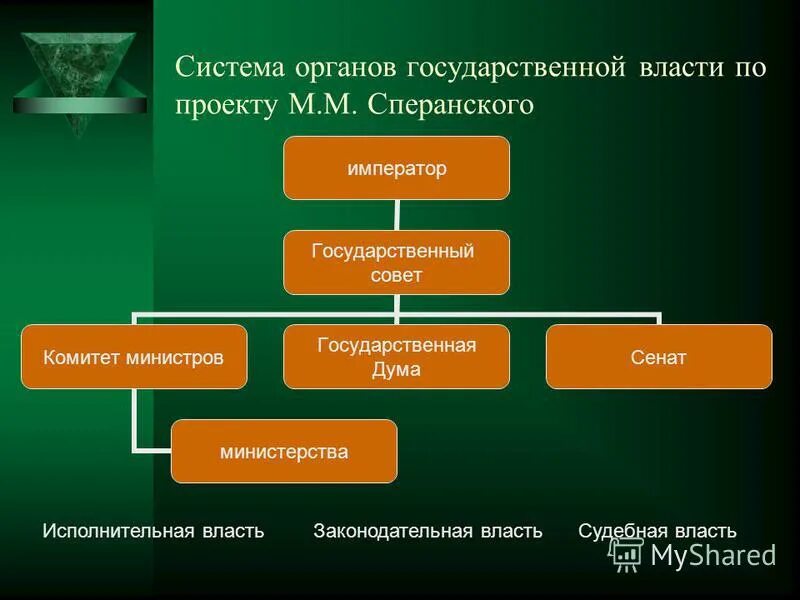 Система органов государственной власти по проекту М.М. Сперанского

император

Государственный совет

Комитет министров

Государственная Дума

Сенат

министерства

Исполнительная власть

Законодательная власть

Судебная власть

MyShared